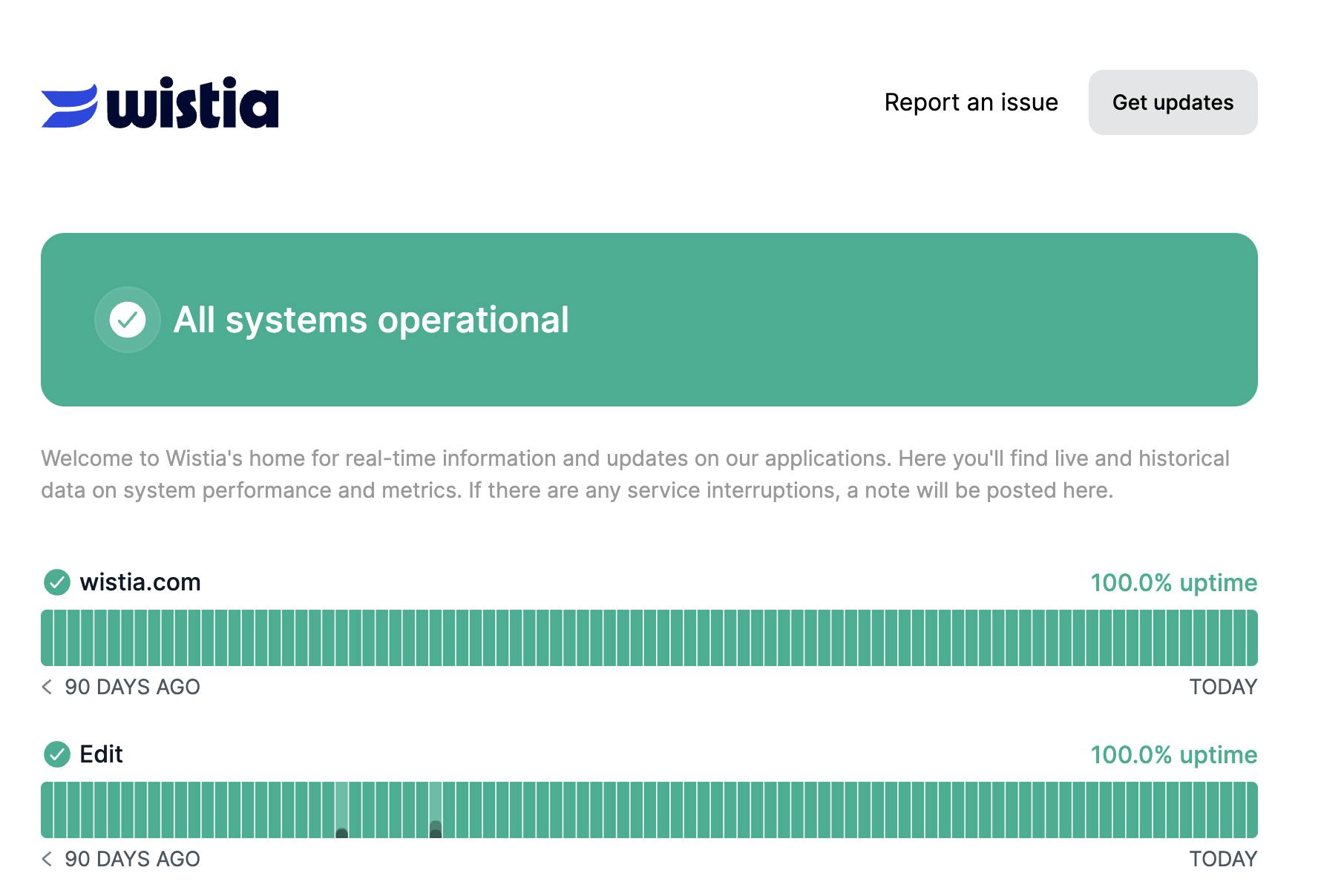 wistia

Report an issue

Get updates

All systems operational

Welcome to Wistia's home for real-time information and updates on our applications. Here you'll find live and historical data on system performance and metrics. If there are any service interruptions, a note will be posted here.

wistia.com

100.0% uptime

< 90 DAYS AGO

TODAY

Edit

100.0% uptime

< 90 DAYS AGO

TODAY